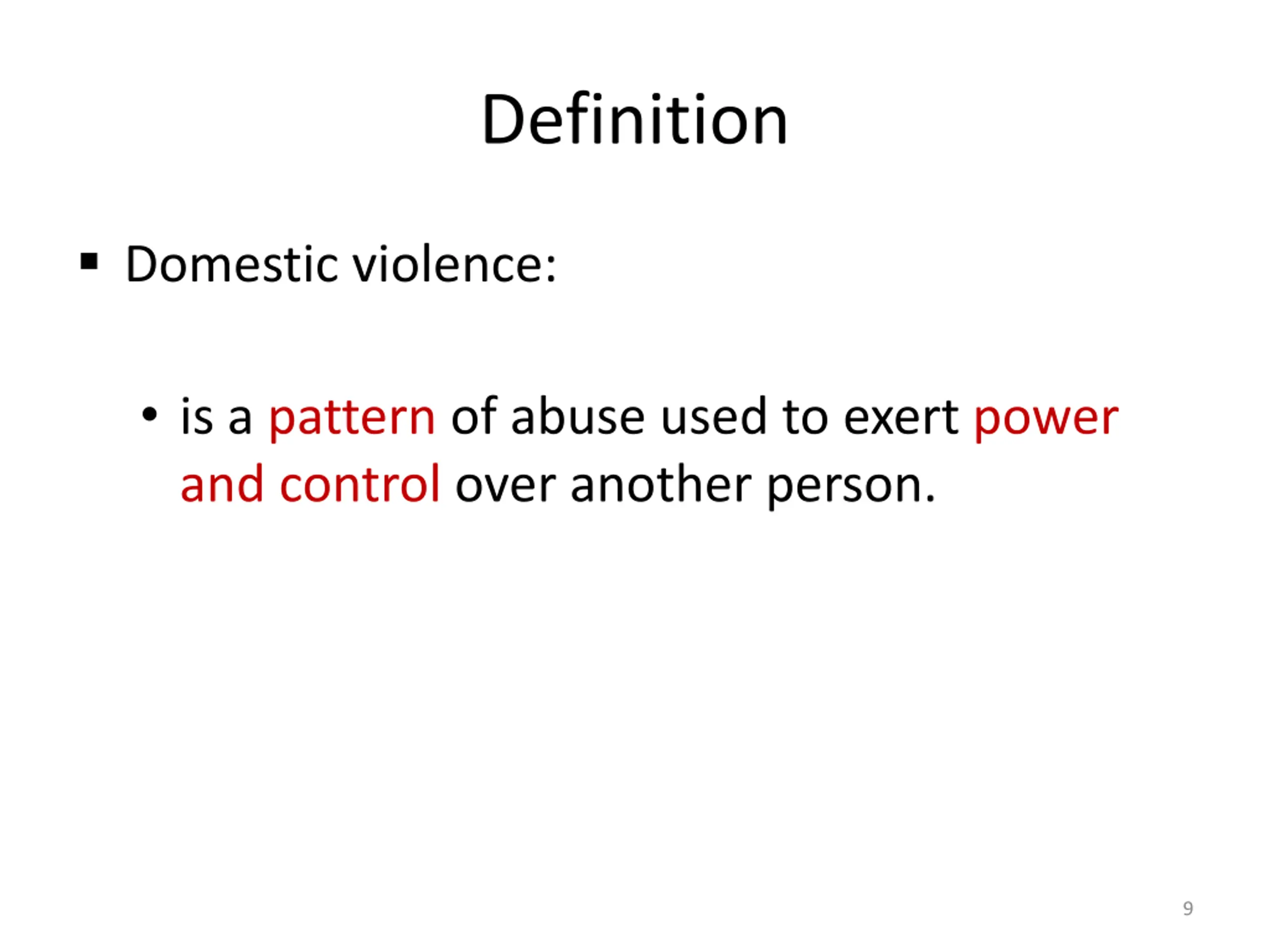 Definition

▪ Domestic violence:

• is a pattern of abuse used to exert power and control over another person.

9